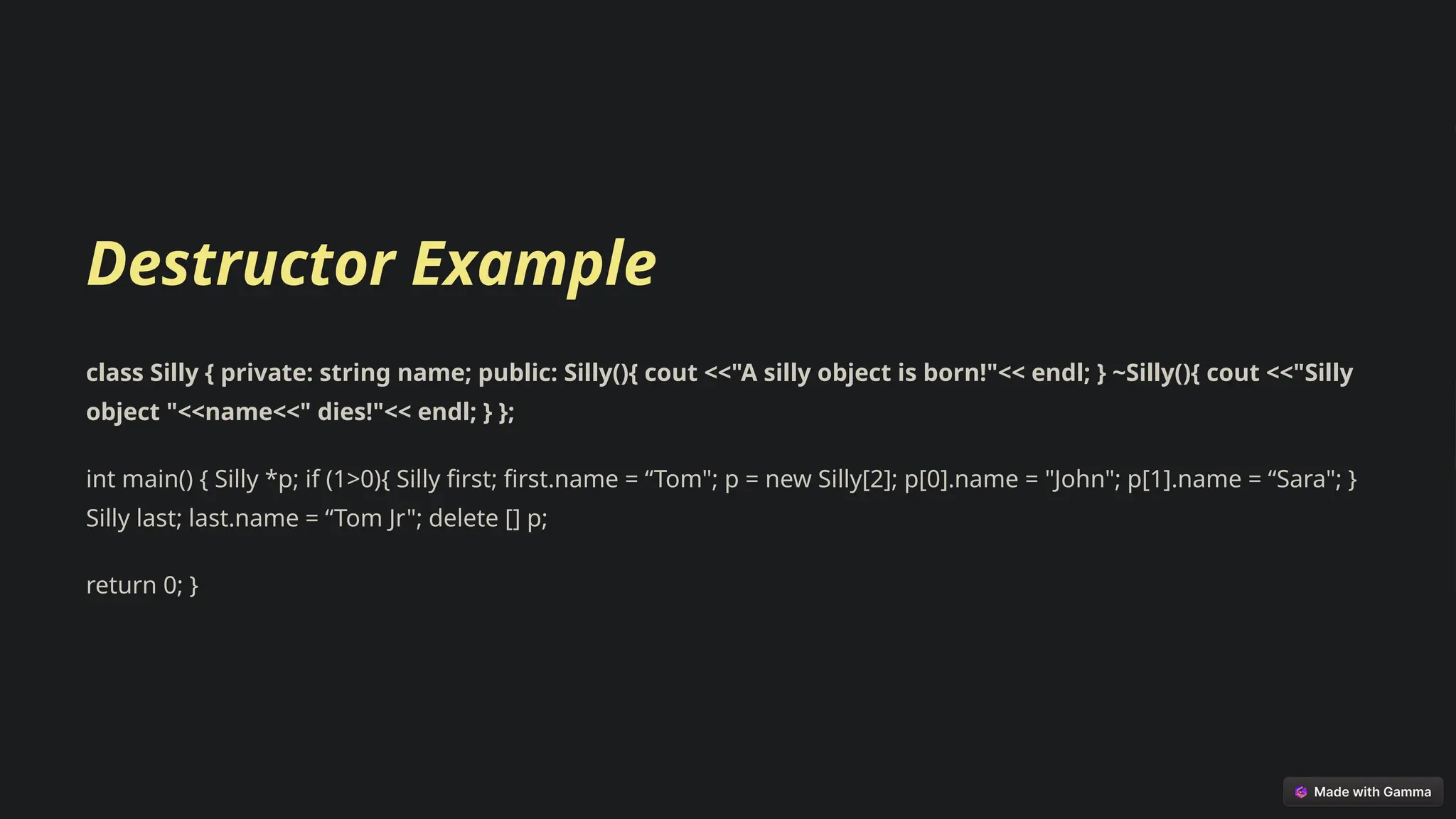 Destructor Example

class Silly { private: string name; public: Silly(){ cout <<"A silly object is born!"<< endl; } ~Silly(){ cout <<"Silly object "<<name<<" dies!"<< endl; } };

int main() { Silly *p; if (1>0){ Silly first; first.name = “Tom"; p = new Silly[2]; p[0].name = "John"; p[1].name = “Sara"; } Silly last; last.name = “Tom Jr"; delete [] p;

return 0; }

Made with Gamma